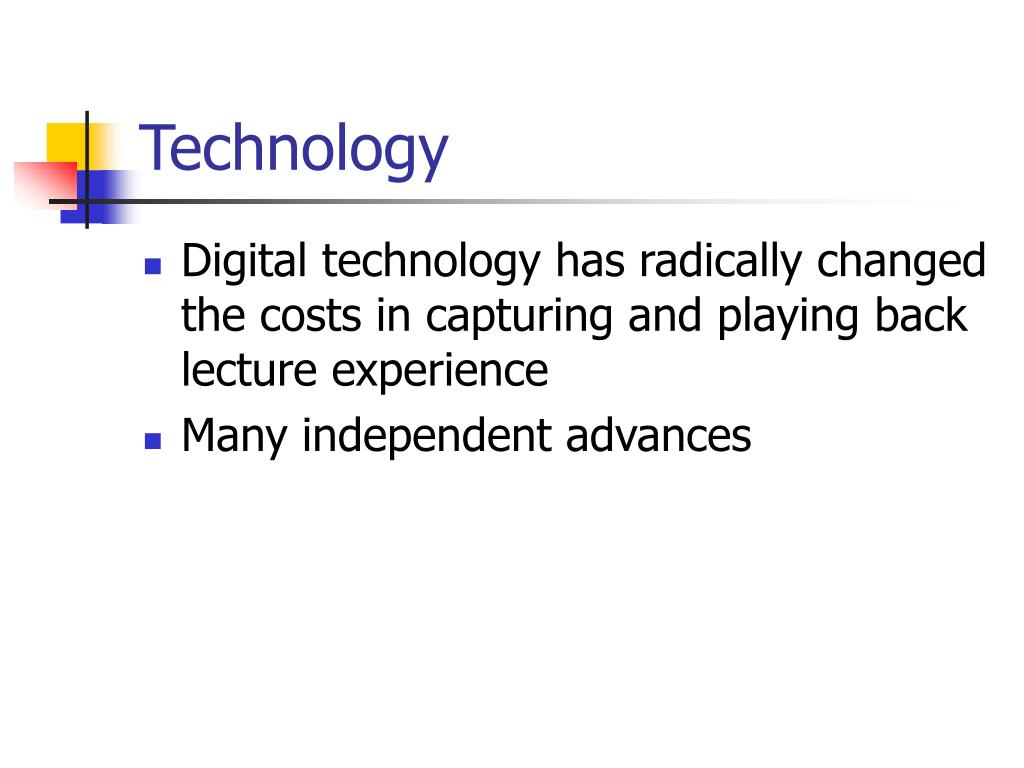 Technology

- Digital technology has radically changed the costs in capturing and playing back lecture experience
- Many independent advances